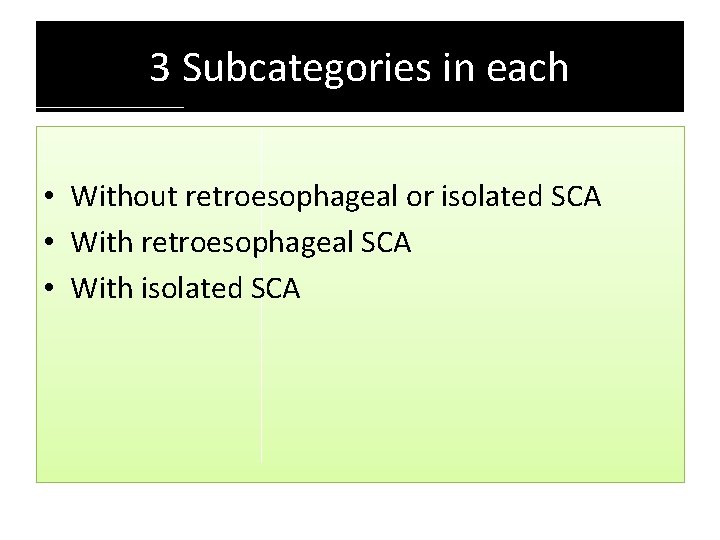 3 Subcategories in each

• Without retroesophageal or isolated SCA
• With retroesophageal SCA
• With isolated SCA